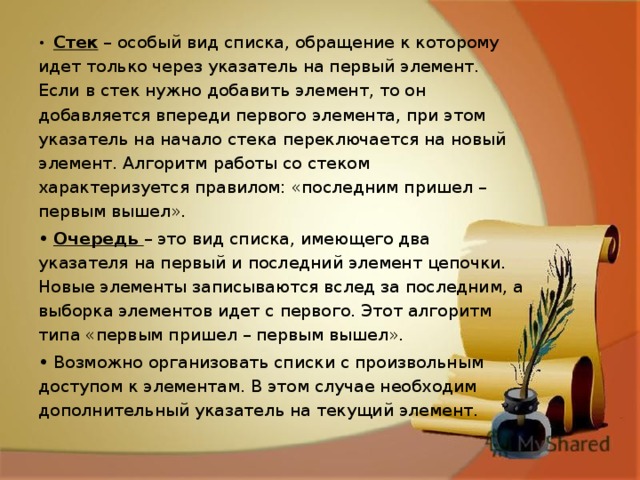 • Стек – особый вид списка, обращение к которому идет только через указатель на первый элемент. Если в стек нужно добавить элемент, то он добавляется впереди первого элемента, при этом указатель на начало стека переключается на новый элемент. Алгоритм работы со стеком характеризуется правилом: «последним пришел – первым вышел».

• Очередь – это вид списка, имеющего два указателя на первый и последний элемент цепочки. Новые элементы записываются вслед за последним, а выборка элементов идет с первого. Этот алгоритм типа «первым пришел – первым вышел».

• Возможно организовать списки с произвольным доступом к элементам. В этом случае необходим дополнительный указатель на текущий элемент.

MyShared